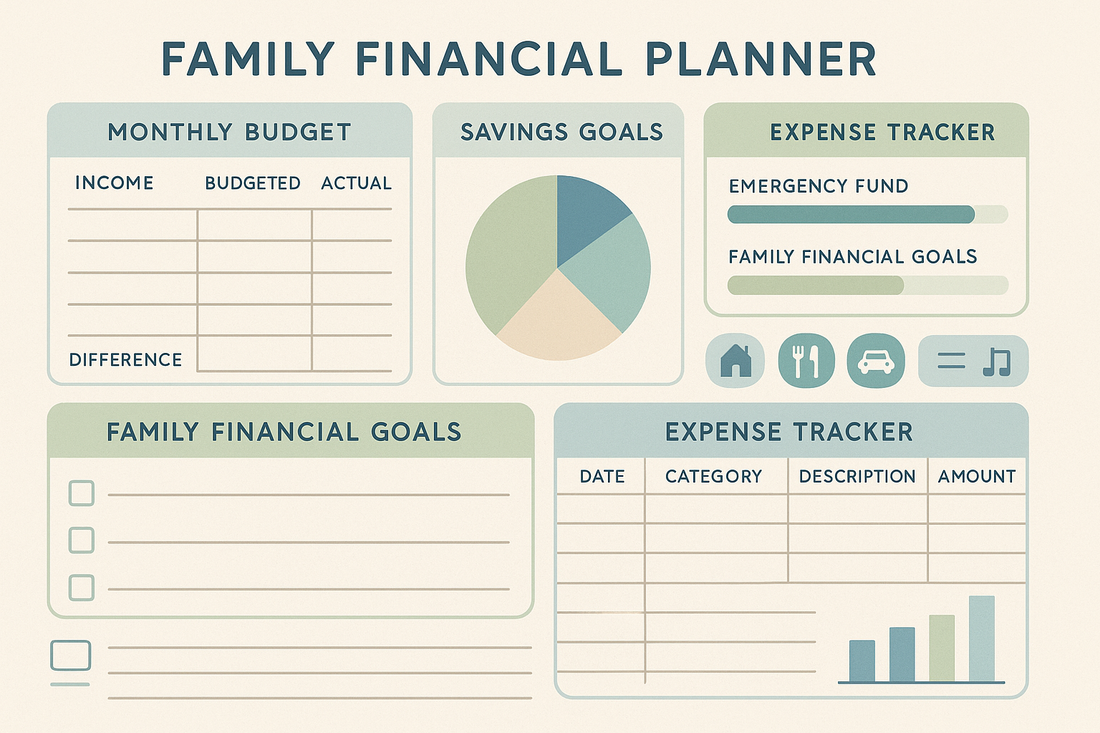 FAMILY FINANCIAL PLANNER

MONTHLY BUDGET

| INCOME | BUDGETED | ACTUAL |
|---|---|---|
| | | |
| | | |
| | | |
| | | |
| DIFFERENCE | | |

SAVINGS GOALS

EXPENSE TRACKER

EMERGENCY FUND

FAMILY FINANCIAL GOALS

FAMILY FINANCIAL GOALS

EXPENSE TRACKER

| DATE | CATEGORY | DESCRIPTION | AMOUNT |
|---|---|---|---|
| | | | |
| | | | |
| | | | |